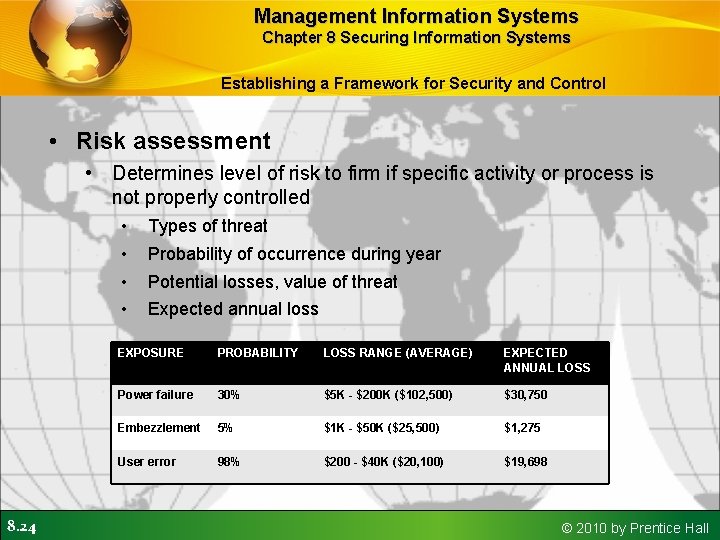 Management Information Systems
Chapter 8 Securing Information Systems

Establishing a Framework for Security and Control

• Risk assessment
  • Determines level of risk to firm if specific activity or process is not properly controlled
    • Types of threat
    • Probability of occurrence during year
    • Potential losses, value of threat
    • Expected annual loss

| EXPOSURE | PROBABILITY | LOSS RANGE (AVERAGE) | EXPECTED ANNUAL LOSS |
|---|---|---|---|
| Power failure | 30% | \$5K - \$200K (\$102,500) | \$30,750 |
| Embezzlement | 5% | \$1K - \$50K (\$25,500) | \$1,275 |
| User error | 98% | \$200 - \$40K (\$20,100) | \$19,698 |

8.24

© 2010 by Prentice Hall